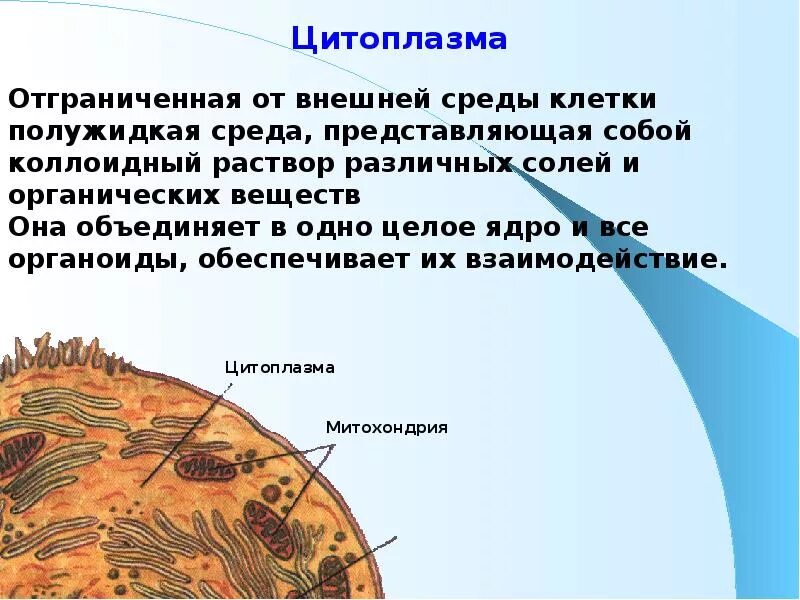 Цитоплазма

Отграниченная от внешней среды клетки полужидкая среда, представляющая собой коллоидный раствор различных солей и органических веществ
Она объединяет в одно целое ядро и все органоиды, обеспечивает их взаимодействие.

Цитоплазма

Митохондрия